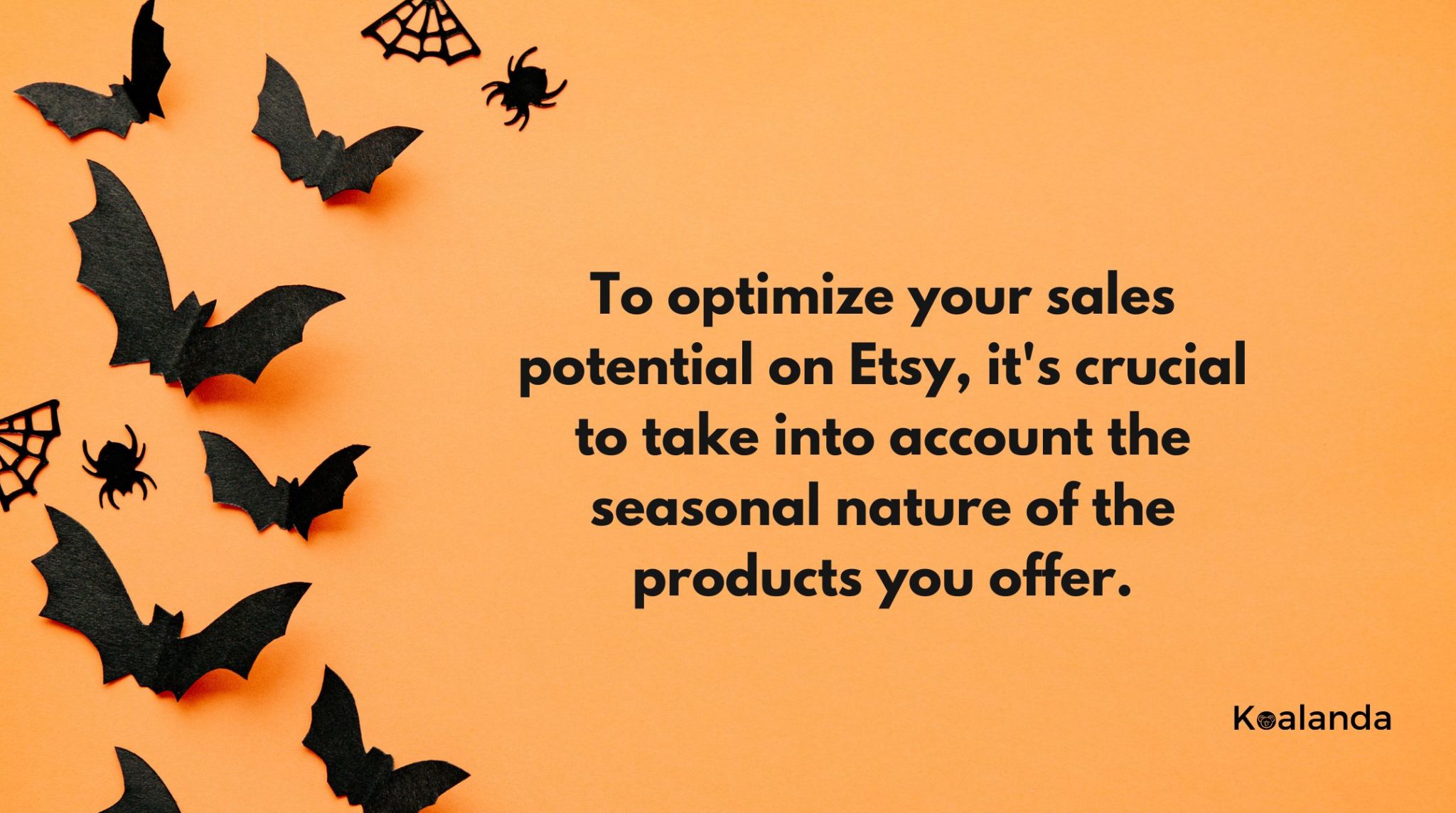 To optimize your sales potential on Etsy, it's crucial to take into account the seasonal nature of the products you offer.

Koalanda